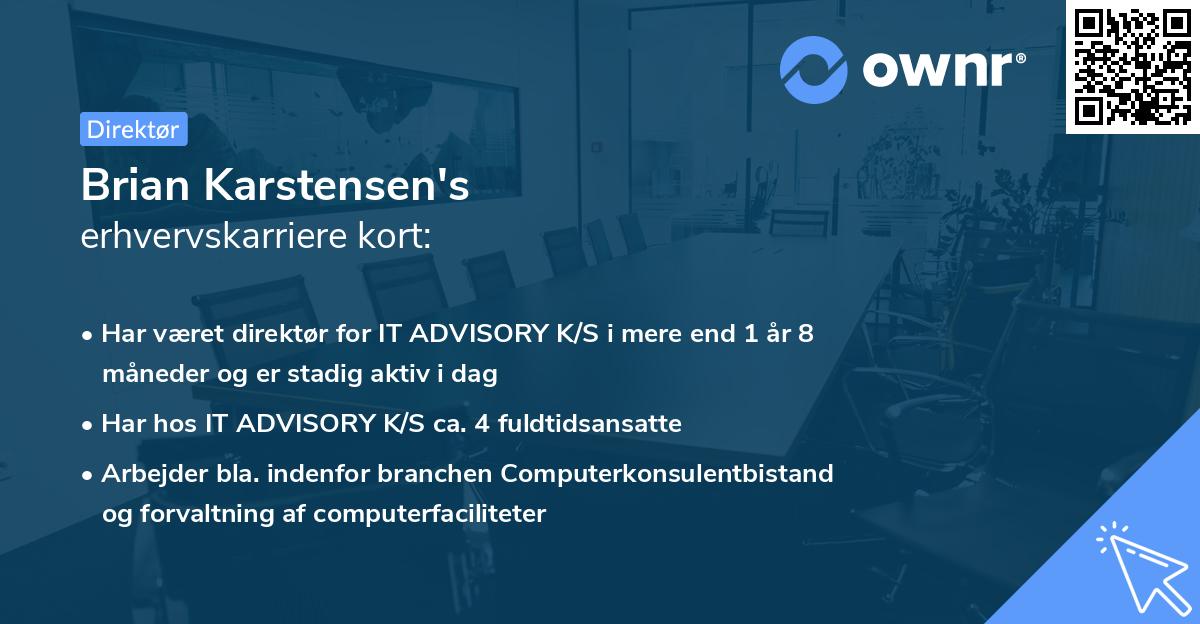 ownr®

Direktør

Brian Karstensen's
erhvervskarriere kort:

• Har været direktør for IT ADVISORY K/S i mere end 1 år 8 måneder og er stadig aktiv i dag

• Har hos IT ADVISORY K/S ca. 4 fuldtidsansatte

• Arbejder bla. indenfor branchen Computerkonsulentbistand og forvaltning af computerfaciliteter